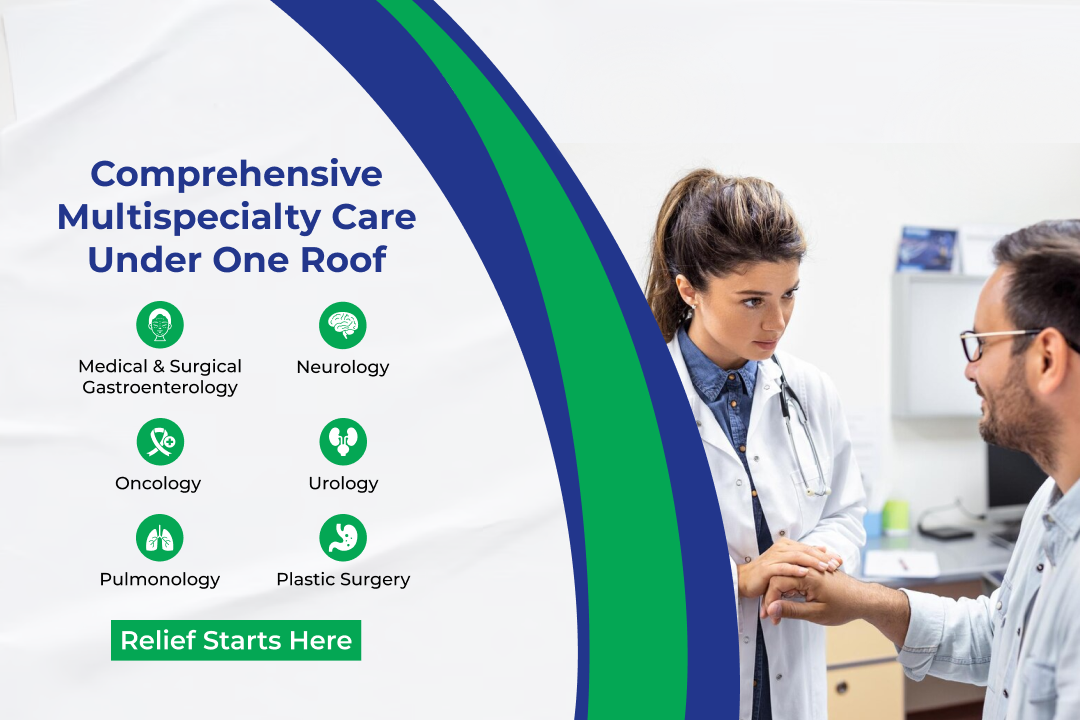 Comprehensive Multispecialty Care Under One Roof

Medical & Surgical Gastroenterology

Neurology

Oncology

Urology

Pulmonology

Plastic Surgery

Relief Starts Here